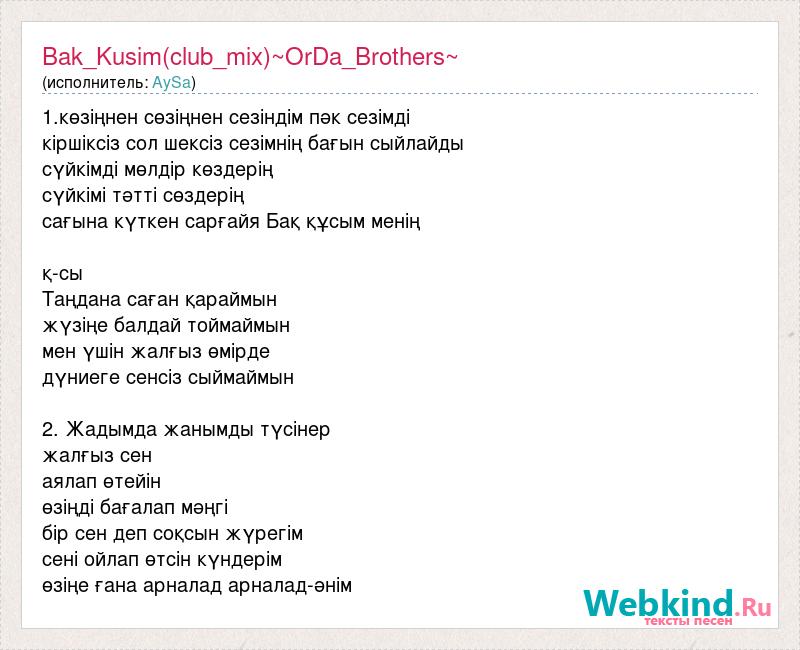 Bak_Kusim(club_mix)~OrDa_Brothers~
(исполнитель: AySa)

1.көзіңнен сөзіңнен сезіндім пәк сезімді
кіршіксіз сол шексіз сезімнің бағын сыйлайды
сүйкімді мөлдір көздерің
сүйкімі тәтті сөздерің
сағына күткен сарғайя Бақ құсым менің

қ-сы
Таңдана саған қараймын
жүзіңе балдай тоймаймын
мен үшін жалғыз өмірде
дүниеге сенсіз сыймаймын

2. Жадымда жанымды түсінер
жалғыз сен
аялап өтейін
өзіңді бағалап мәңгі
бір сен деп соқсын жүрегім
сені ойлап өтсін күндерім
өзіңе ғана арналад арналад-әнім

Webkind.Ru
тексты песен